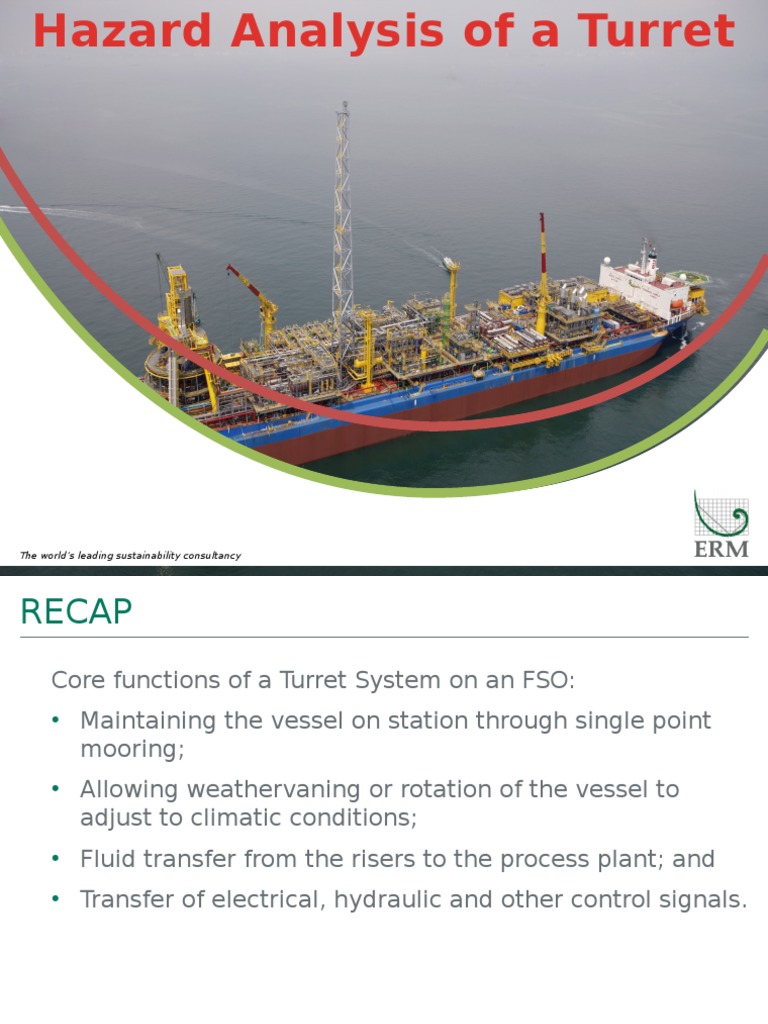 Hazard Analysis of a Turret

The world's leading sustainability consultancy

ERM

RECAP

Core functions of a Turret System on an FSO:

• Maintaining the vessel on station through single point mooring;

• Allowing weathervaning or rotation of the vessel to adjust to climatic conditions;

• Fluid transfer from the risers to the process plant; and

• Transfer of electrical, hydraulic and other control signals.